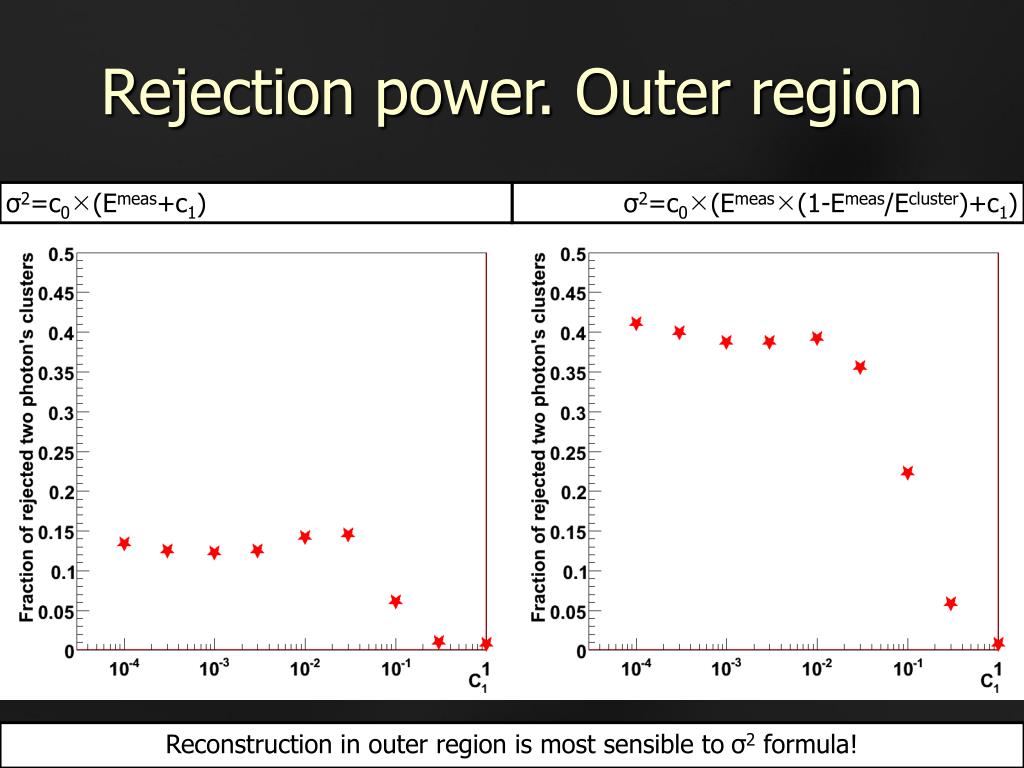 Rejection power. Outer region

$\sigma^2=c_0\times(E^{meas}+c_1)$

$\sigma^2=c_0\times(E^{meas}\times(1-E^{meas}/E^{cluster})+c_1)$

Fraction of rejected two photon's clusters

0.5
0.45
0.4
0.35
0.3
0.25
0.2
0.15
0.1
0.05
0

$10^{-4}$ $10^{-3}$ $10^{-2}$ $10^{-1}$ 1
$c_1$

Fraction of rejected two photon's clusters

0.5
0.45
0.4
0.35
0.3
0.25
0.2
0.15
0.1
0.05
0

$10^{-4}$ $10^{-3}$ $10^{-2}$ $10^{-1}$ 1
$c_1$

Reconstruction in outer region is most sensible to $\sigma^2$ formula!